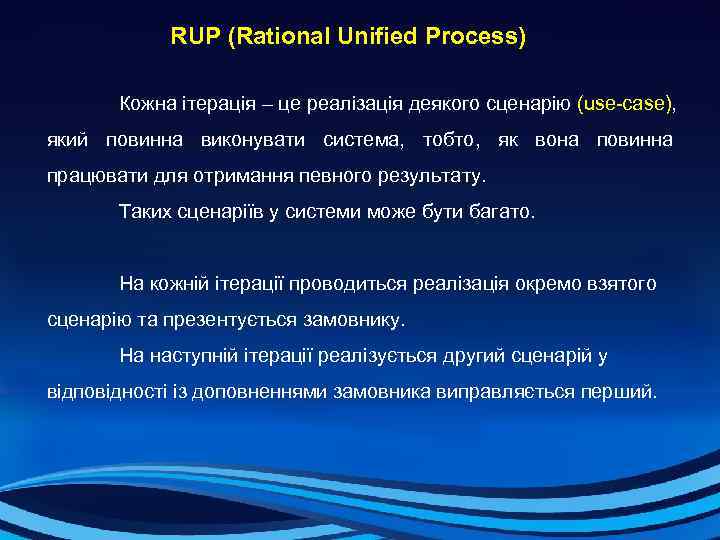 RUP (Rational Unified Process)

Кожна ітерація – це реалізація деякого сценарію (use-case), який повинна виконувати система, тобто, як вона повинна працювати для отримання певного результату.

Таких сценаріїв у системи може бути багато.

На кожній ітерації проводиться реалізація окремо взятого сценарію та презентується замовнику.

На наступній ітерації реалізується другий сценарій у відповідності із доповненнями замовника виправляється перший.